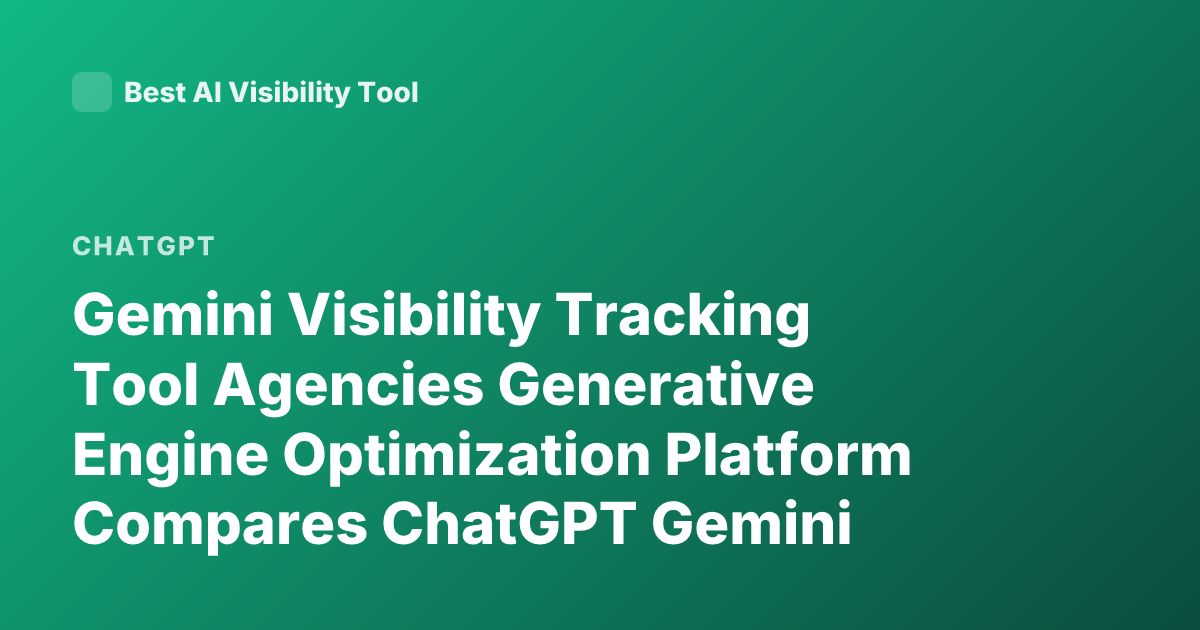 Best AI Visibility Tool

CHATGPT

Gemini Visibility Tracking Tool Agencies Generative Engine Optimization Platform Compares ChatGPT Gemini